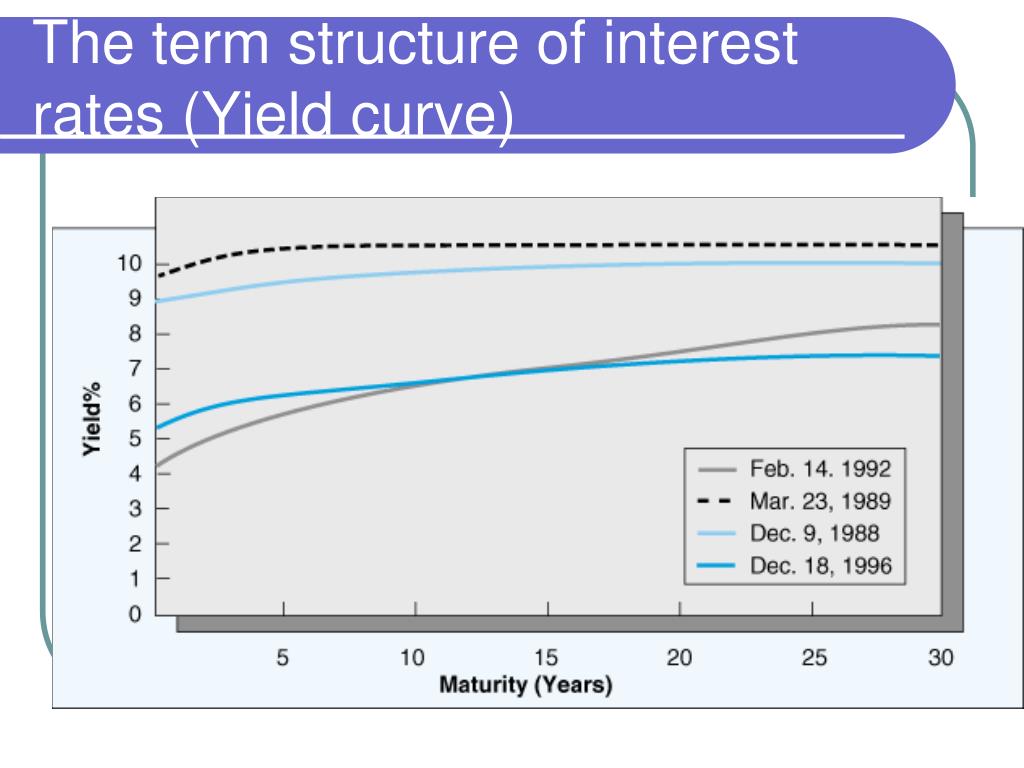 The term structure of interest rates (Yield curve)

Yield%

10
9
8
7
6
5
4
3
2
1
0

5
10
15
20
25
30

Maturity (Years)

Feb. 14. 1992
Mar. 23, 1989
Dec. 9, 1988
Dec. 18, 1996